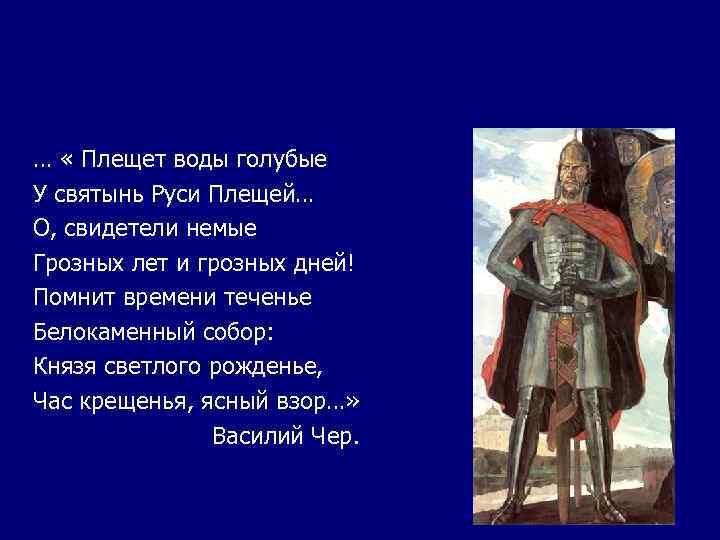 … « Плещет воды голубые
У святынь Руси Плещей…
О, свидетели немые
Грозных лет и грозных дней!
Помнит времени теченье
Белокаменный собор:
Князя светлого рожденье,
Час крещенья, ясный взор…»
Василий Чер.